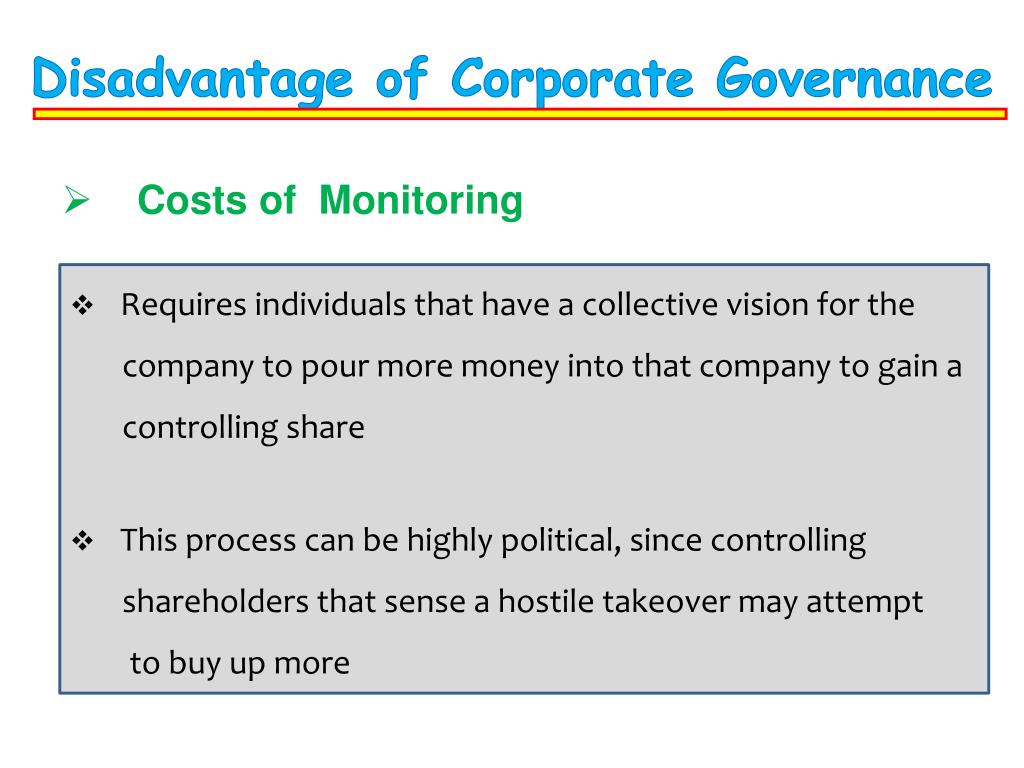 Disadvantage of Corporate Governance

➢ Costs of Monitoring

❖ Requires individuals that have a collective vision for the company to pour more money into that company to gain a controlling share

❖ This process can be highly political, since controlling shareholders that sense a hostile takeover may attempt to buy up more